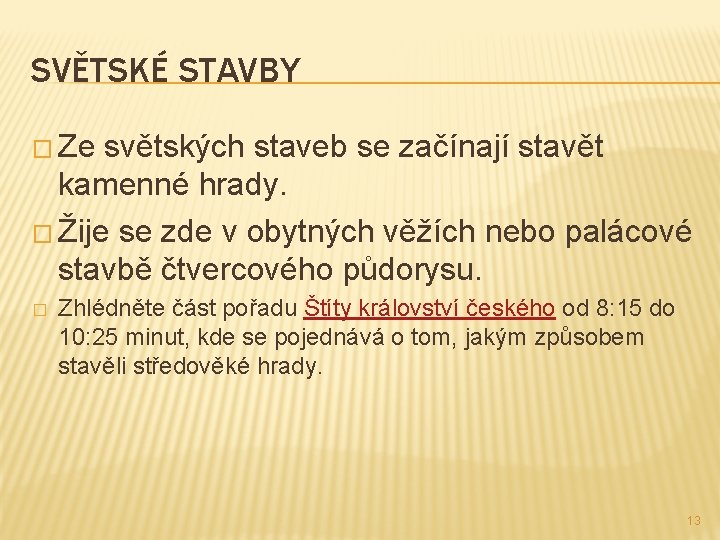 SVĚTSKÉ STAVBY

□ Ze světských staveb se začínají stavět kamenné hrady.

□ Žije se zde v obytných věžích nebo palácové stavbě čtvercového půdorysu.

□ Zhlédněte část pořadu Štíty království českého od 8:15 do 10:25 minut, kde se pojednává o tom, jakým způsobem stavěli středověké hrady.

13